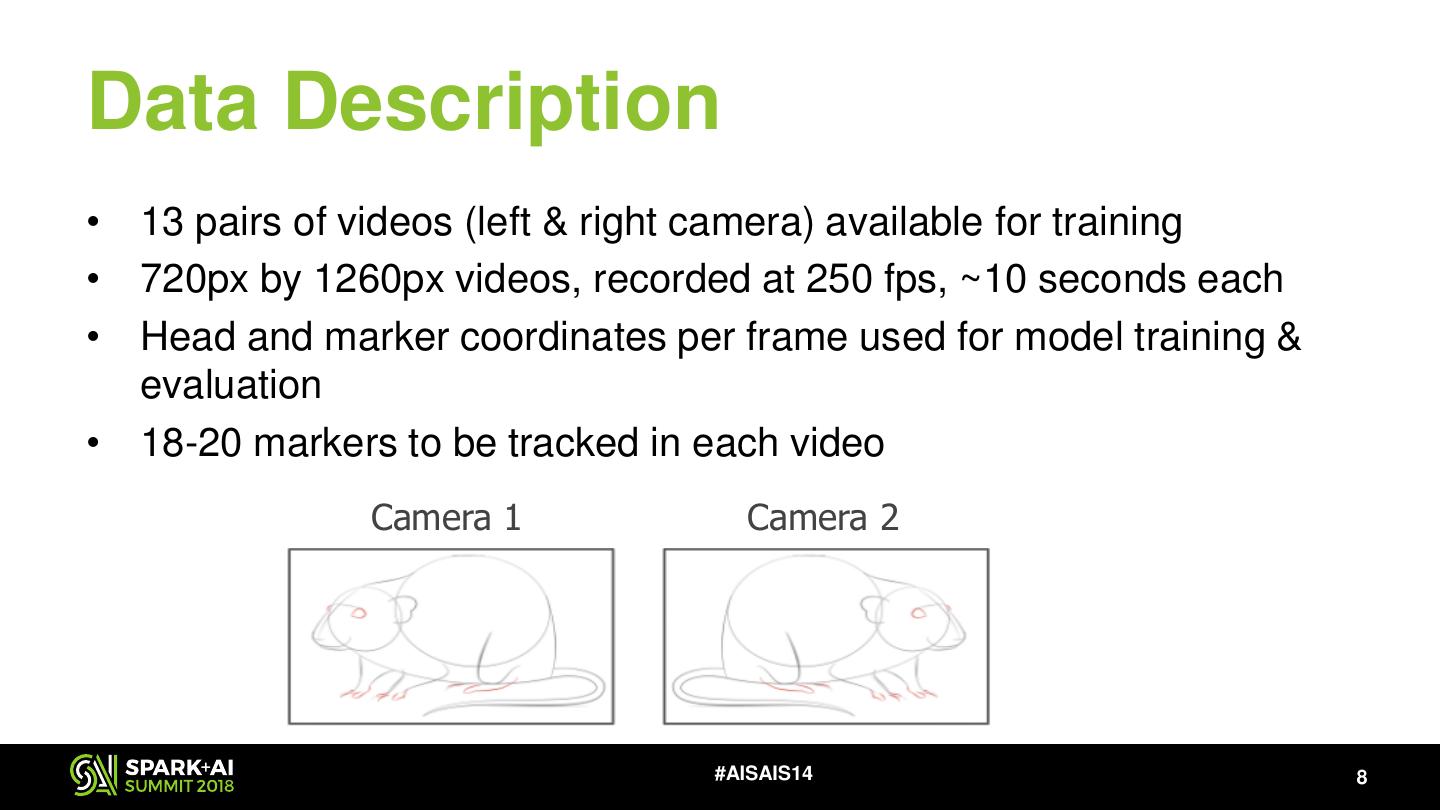 Data Description

• 13 pairs of videos (left & right camera) available for training
• 720px by 1260px videos, recorded at 250 fps, ~10 seconds each
• Head and marker coordinates per frame used for model training & evaluation
• 18-20 markers to be tracked in each video

Camera 1

Camera 2

SPARK+AI SUMMIT 2018

#AISAIS14

8